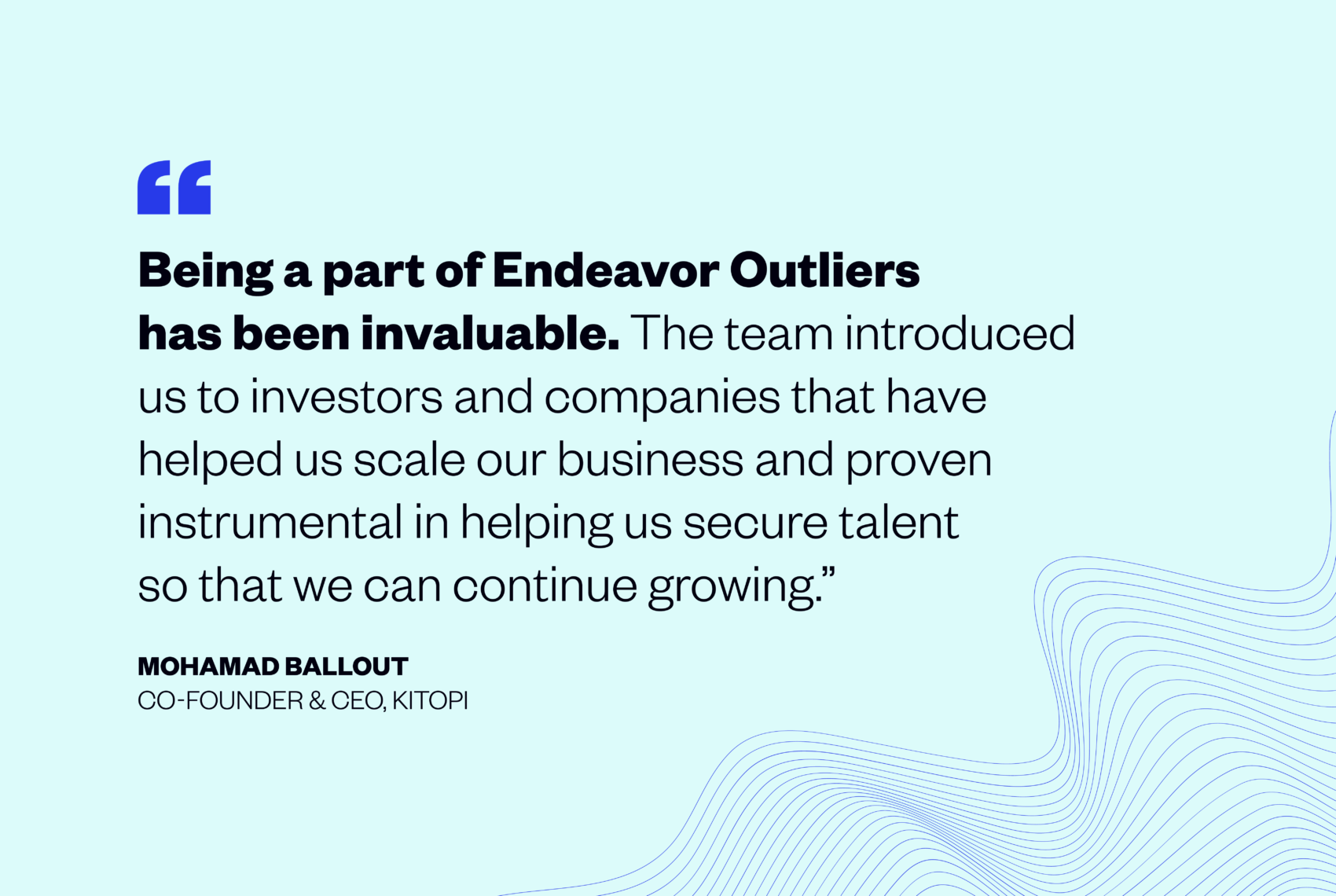 “

Being a part of Endeavor Outliers has been invaluable. The team introduced us to investors and companies that have helped us scale our business and proven instrumental in helping us secure talent so that we can continue growing.”

MOHAMAD BALLOUT
CO-FOUNDER & CEO, KITOPI